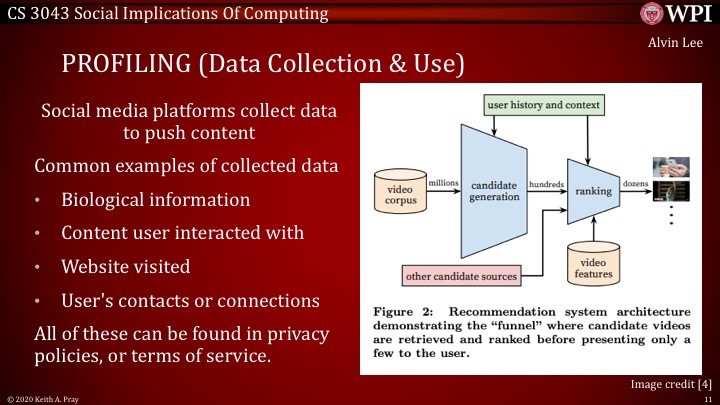 CS 3043 Social Implications Of Computing

WPI

Alvin Lee

PROFILING (Data Collection & Use)

Social media platforms collect data to push content

Common examples of collected data

• Biological information

• Content user interacted with

• Website visited

• User's contacts or connections

All of these can be found in privacy policies, or terms of service.

user history and context

video corpus

millions

candidate generation

hundreds

ranking

dozens

other candidate sources

video features

Figure 2: Recommendation system architecture demonstrating the "funnel" where candidate videos are retrieved and ranked before presenting only a few to the user.

Image credit [4]

© 2020 Keith A. Pray

11